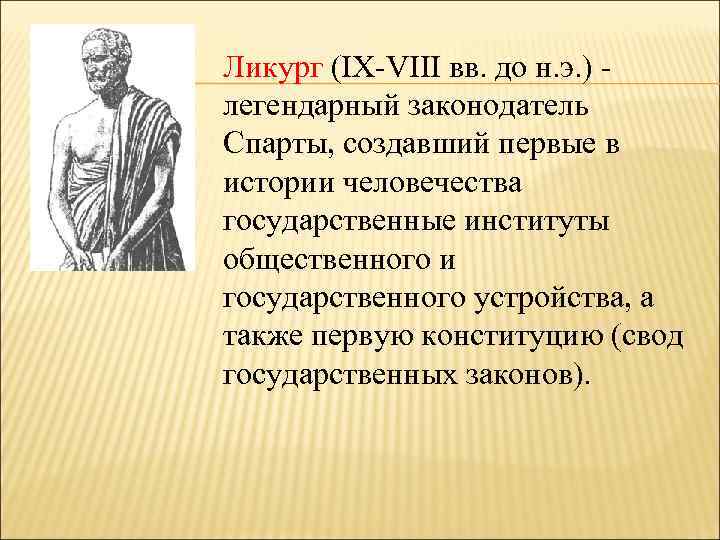 Ликург (IX-VIII вв. до н.э.) - легендарный законодатель Спарты, создавший первые в истории человечества государственные институты общественного и государственного устройства, а также первую конституцию (свод государственных законов).